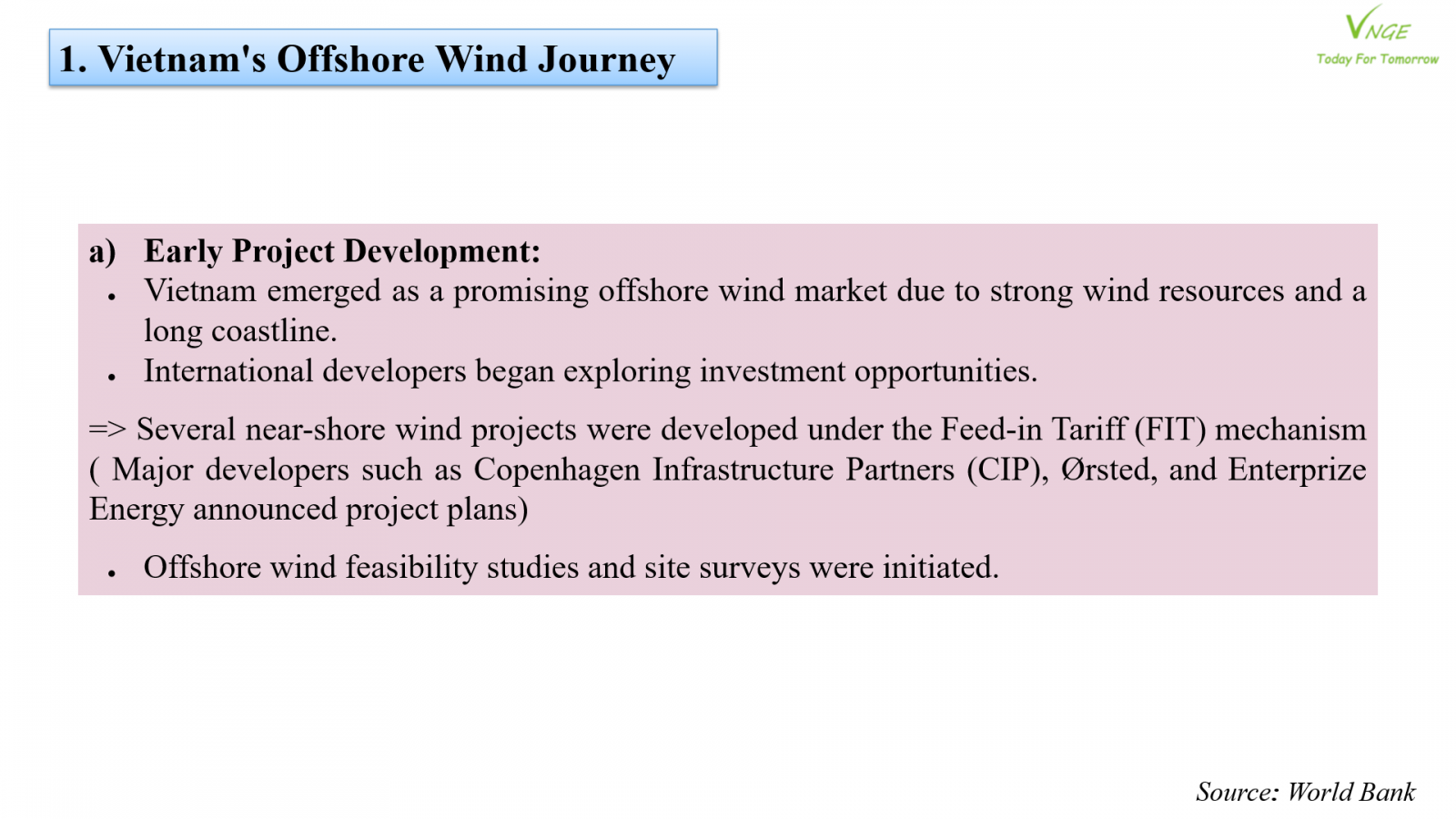 1. Vietnam's Offshore Wind Journey

VNGE
Today For Tomorrow

a) Early Project Development:
• Vietnam emerged as a promising offshore wind market due to strong wind resources and a long coastline.
• International developers began exploring investment opportunities.

=> Several near-shore wind projects were developed under the Feed-in Tariff (FIT) mechanism ( Major developers such as Copenhagen Infrastructure Partners (CIP), Ørsted, and Enterprize Energy announced project plans)

• Offshore wind feasibility studies and site surveys were initiated.

Source: World Bank